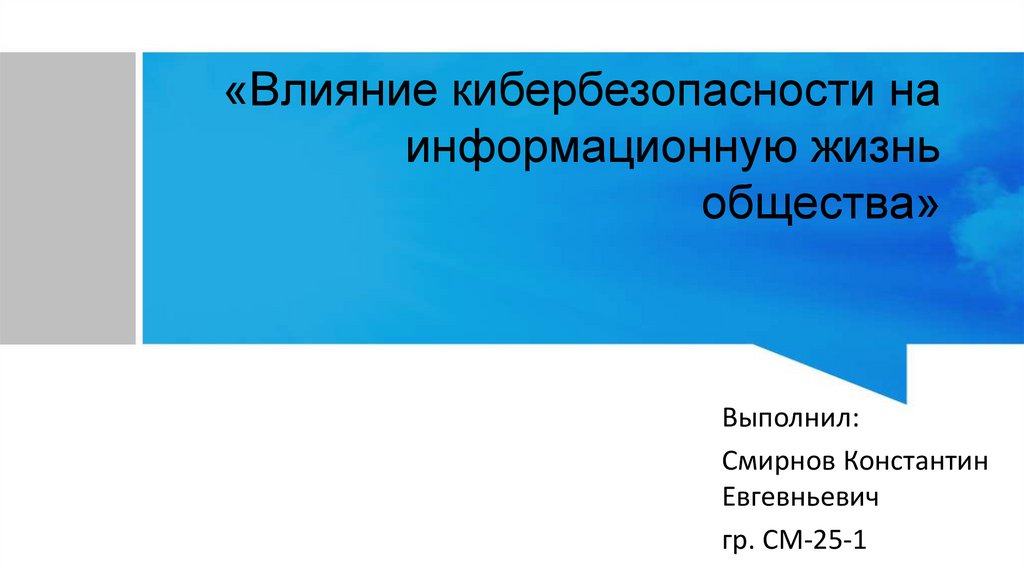 «Влияние кибербезопасности на информационную жизнь общества»

Выполнил:

Смирнов Константин Евгевньевич

гр. СМ-25-1